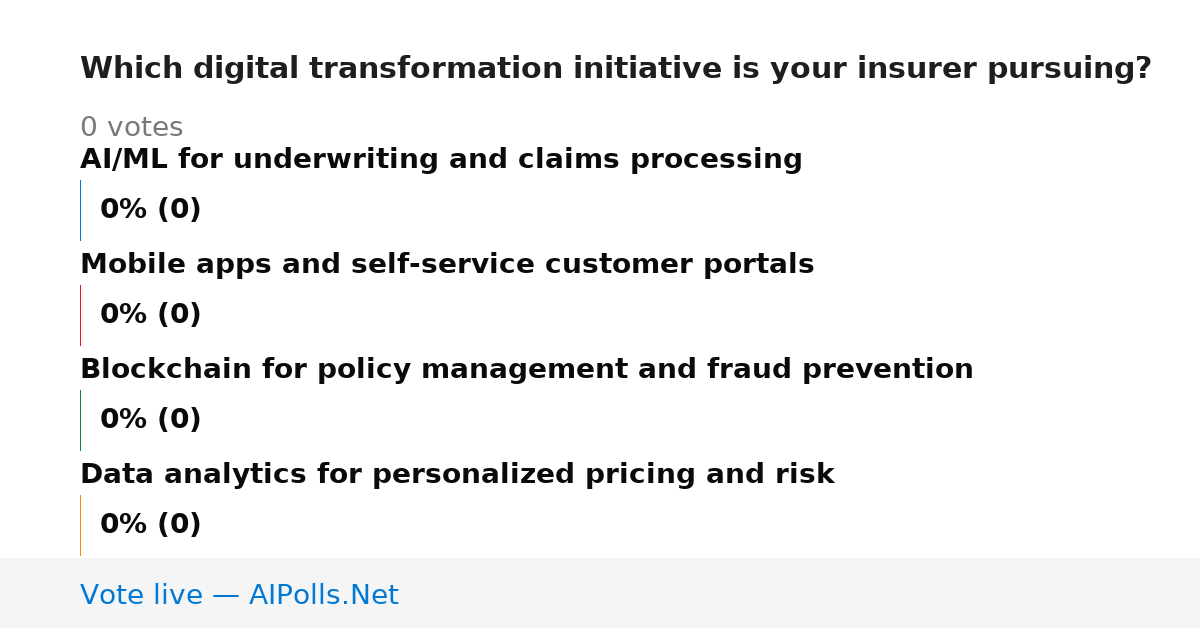 Which digital transformation initiative is your insurer pursuing?

0 votes

AI/ML for underwriting and claims processing

0% (0)

Mobile apps and self-service customer portals

0% (0)

Blockchain for policy management and fraud prevention

0% (0)

Data analytics for personalized pricing and risk

0% (0)

Vote live — AIPolls.Net